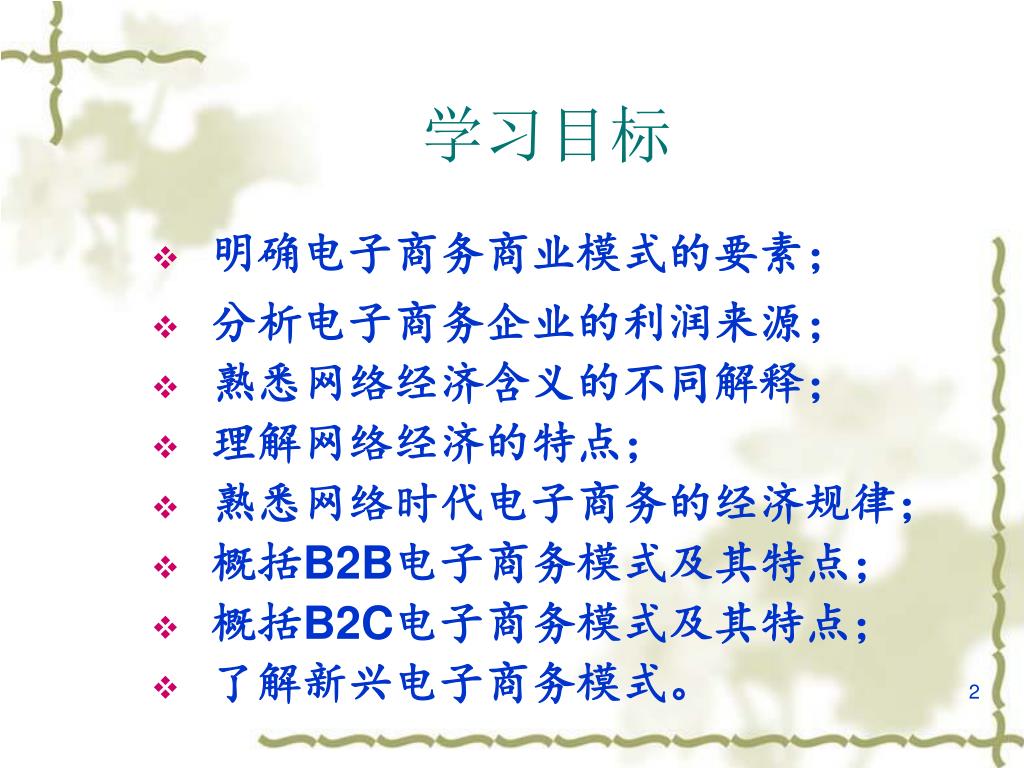 学习目标

❖ 明确电子商务商业模式的要素；
❖ 分析电子商务企业的利润来源；
❖ 熟悉网络经济含义的不同解释；
❖ 理解网络经济的特点；
❖ 熟悉网络时代电子商务的经济规律；
❖ 概括B2B电子商务模式及其特点；
❖ 概括B2C电子商务模式及其特点；
❖ 了解新兴电子商务模式。

2